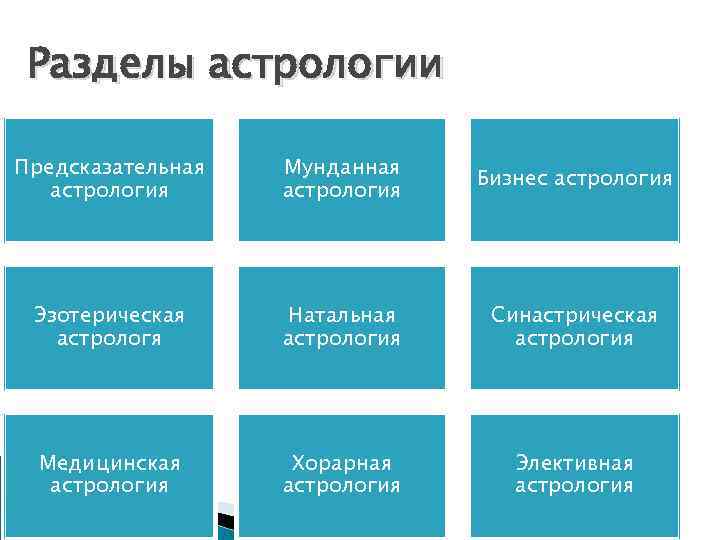 Разделы астрологии

Предсказательная астрология

Мунданная астрология

Бизнес астрология

Эзотерическая астрологя

Натальная астрология

Синастрическая астрология

Медицинская астрология

Хорарная астрология

Элективная астрология